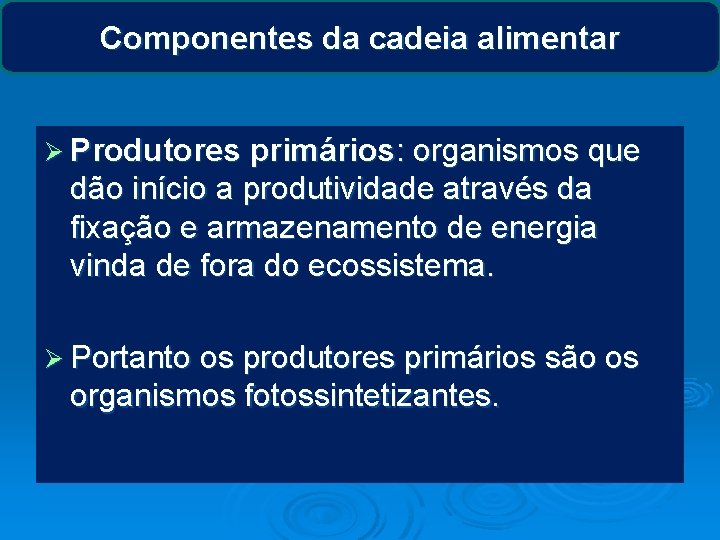 Componentes da cadeia alimentar

➢ Produtores primários: organismos que dão início a produtividade através da fixação e armazenamento de energia vinda de fora do ecossistema.

➢ Portanto os produtores primários são os organismos fotossintetizantes.